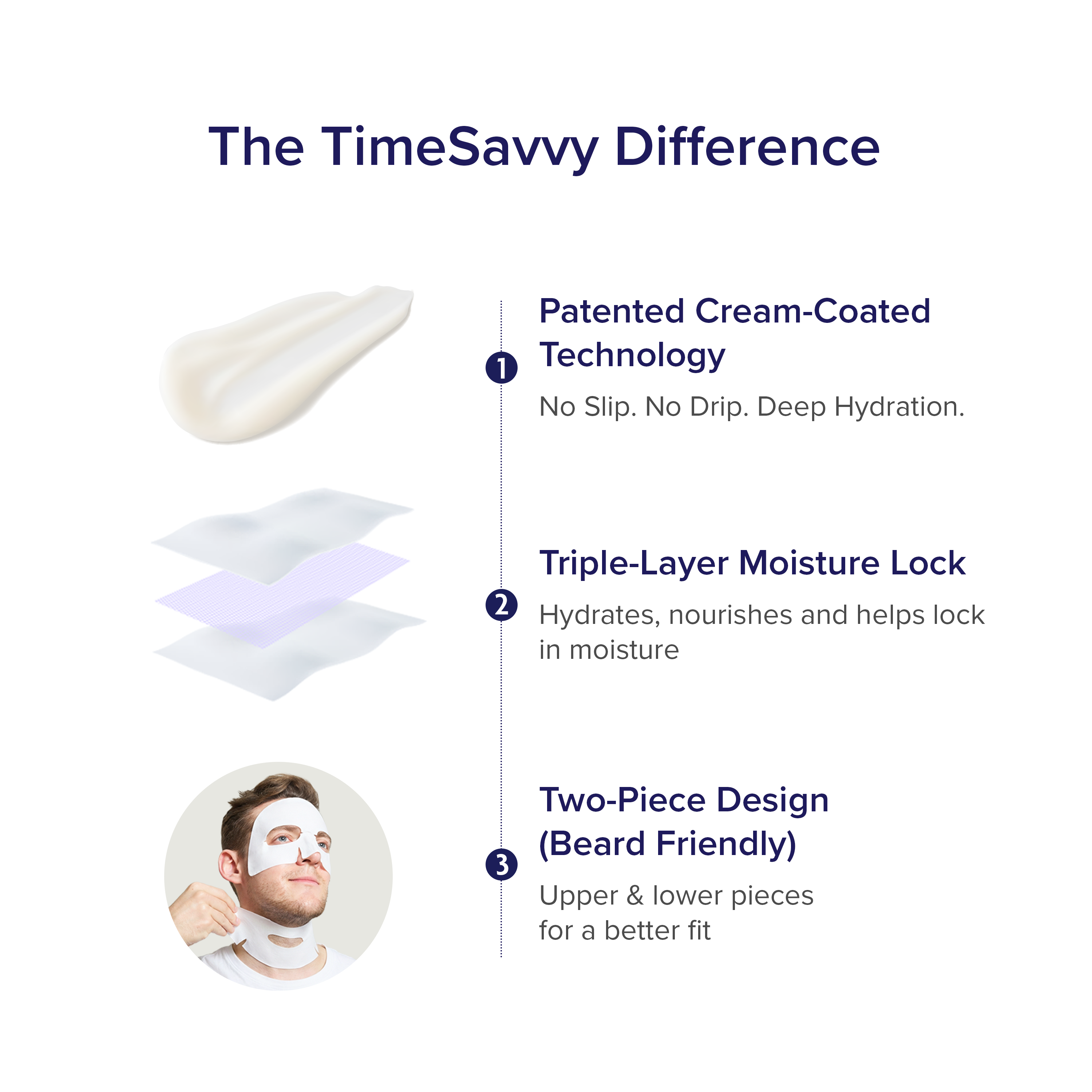 The TimeSavvy Difference

1 Patented Cream-Coated Technology

No Slip. No Drip. Deep Hydration.

2 Triple-Layer Moisture Lock

Hydrates, nourishes and helps lock in moisture

3 Two-Piece Design (Beard Friendly)

Upper & lower pieces for a better fit